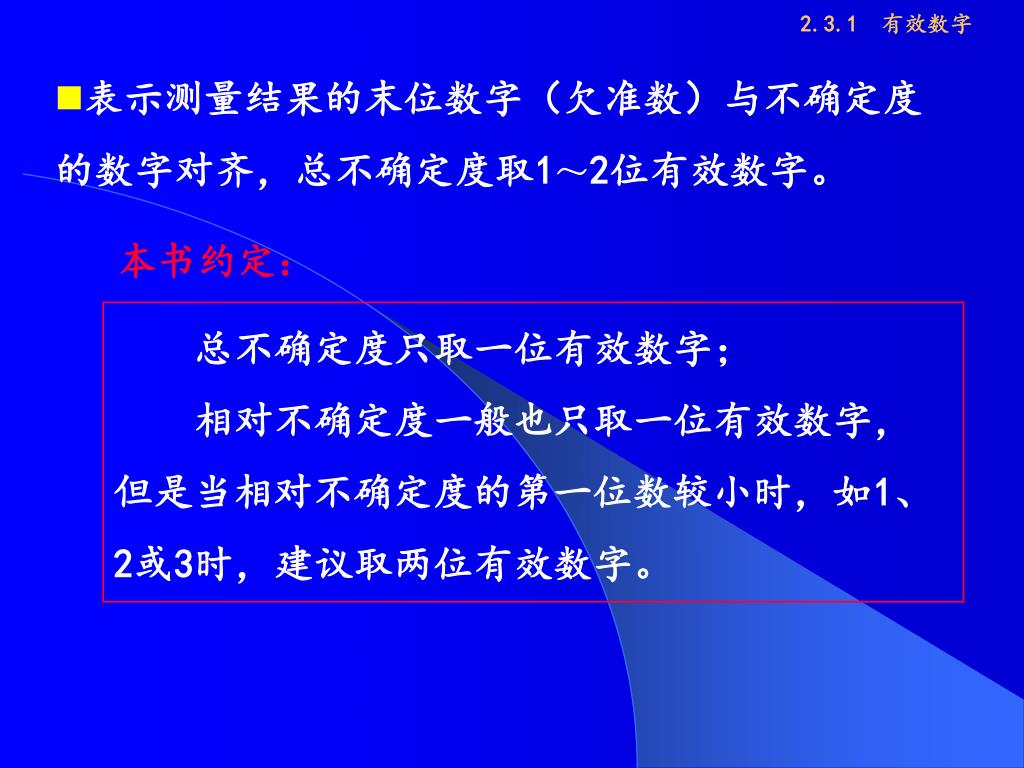 2.3.1 有效数字

■表示测量结果的末位数字（欠准数）与不确定度的数字对齐，总不确定度取1～2位有效数字。

本书约定：

总不确定度只取一位有效数字；

相对不确定度一般也只取一位有效数字，但是当相对不确定度的第一位数较小时，如1、2或3时，建议取两位有效数字。